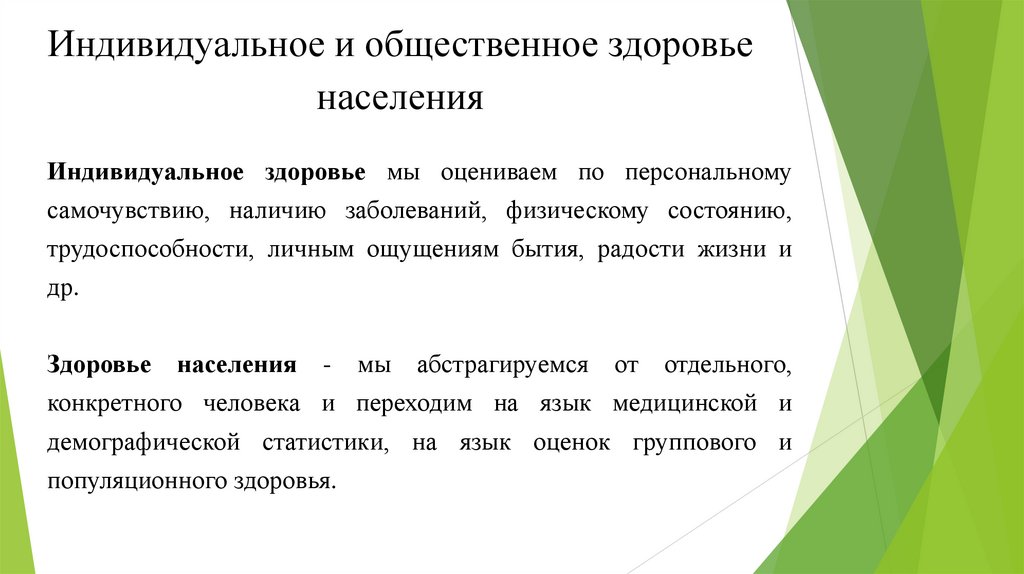 Индивидуальное и общественное здоровье населения

Индивидуальное здоровье мы оцениваем по персональному самочувствию, наличию заболеваний, физическому состоянию, трудоспособности, личным ощущениям бытия, радости жизни и др.

Здоровье населения - мы абстрагируемся от отдельного, конкретного человека и переходим на язык медицинской и демографической статистики, на язык оценок группового и популяционного здоровья.